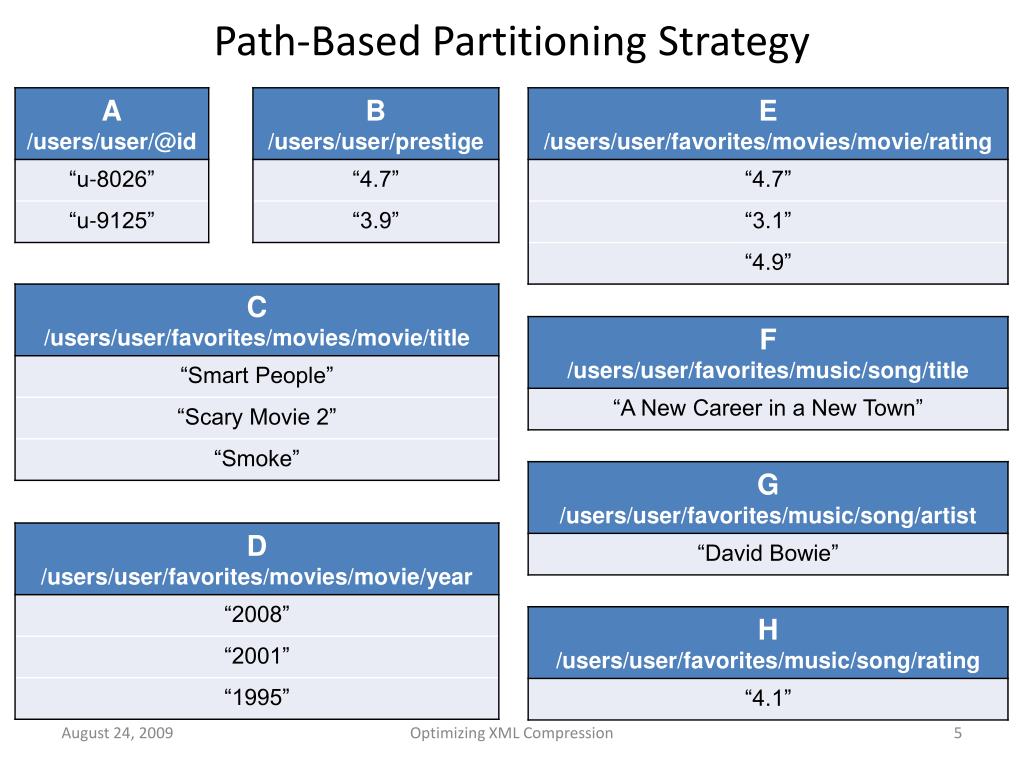 Path-Based Partitioning Strategy

| A /users/user/@id |
|---|
| “u-8026” |
| “u-9125” |

| B /users/user/prestige |
|---|
| “4.7” |
| “3.9” |

| C /users/user/favorites/movies/movie/title |
|---|
| “Smart People” |
| “Scary Movie 2” |
| “Smoke” |

| D /users/user/favorites/movies/movie/year |
|---|
| “2008” |
| “2001” |
| “1995” |

| E /users/user/favorites/movies/movie/rating |
|---|
| “4.7” |
| “3.1” |
| “4.9” |

| F /users/user/favorites/music/song/title |
|---|
| “A New Career in a New Town” |

| G /users/user/favorites/music/song/artist |
|---|
| “David Bowie” |

| H /users/user/favorites/music/song/rating |
|---|
| “4.1” |

August 24, 2009 Optimizing XML Compression 5